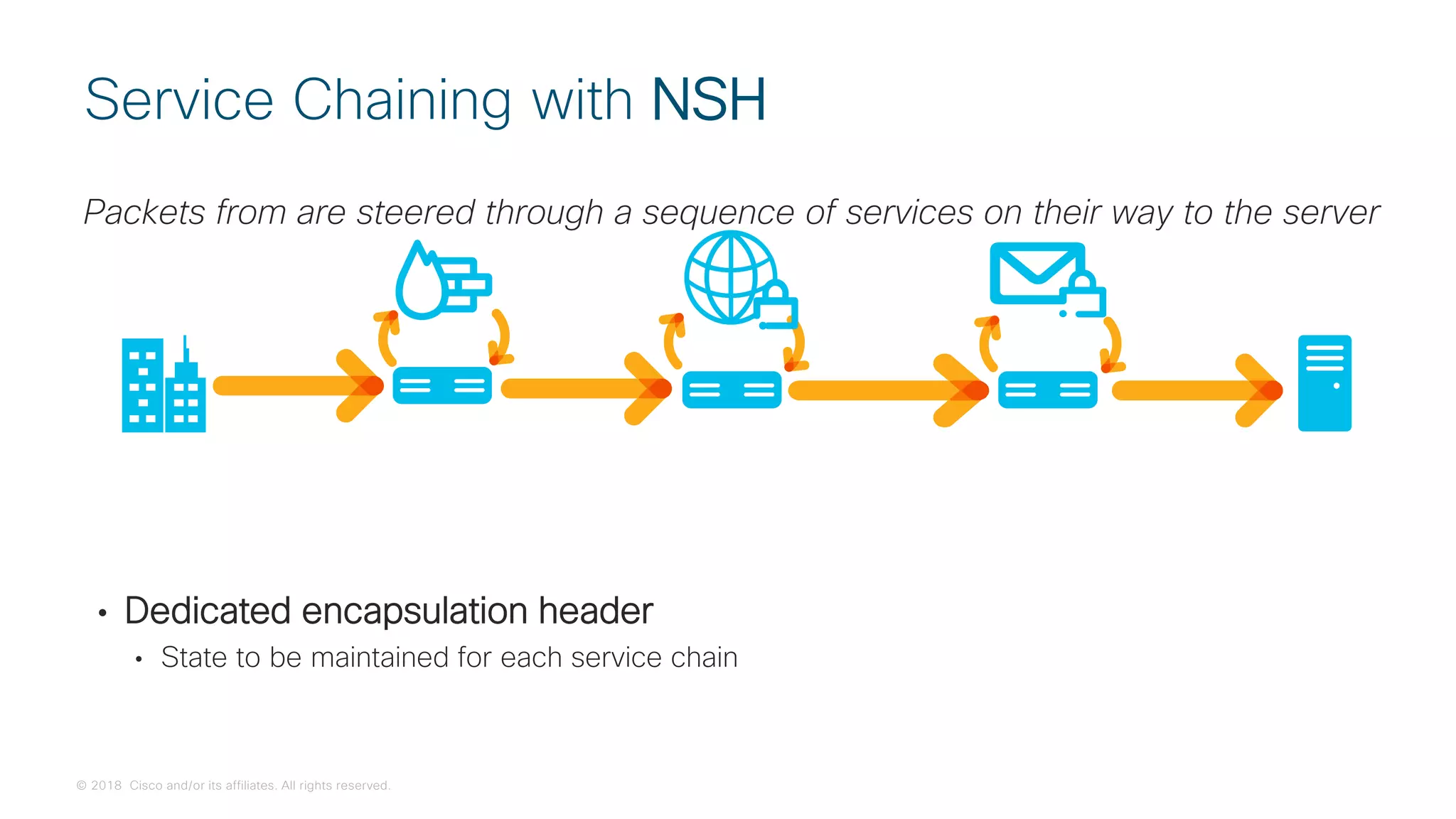 Service Chaining with NSH

Packets from are steered through a sequence of services on their way to the server

• Dedicated encapsulation header
  • State to be maintained for each service chain

© 2018 Cisco and/or its affiliates. All rights reserved.